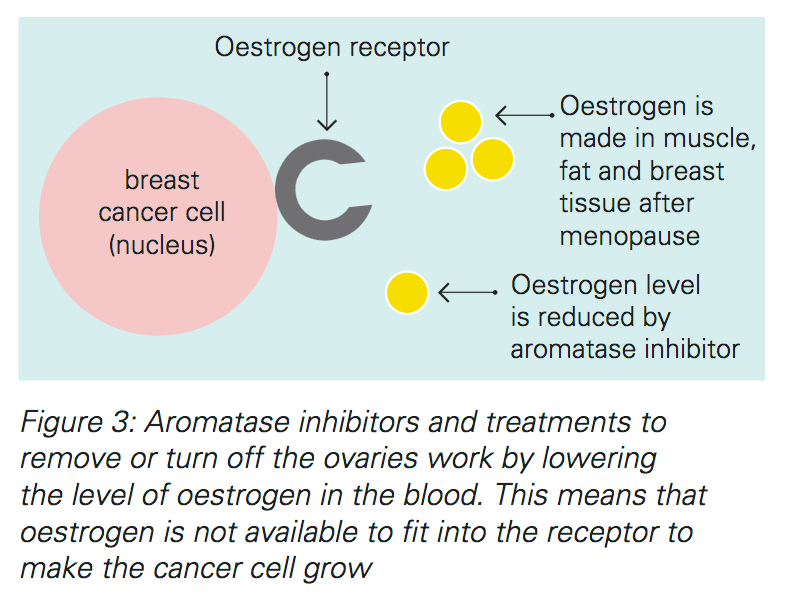 Oestrogen receptor

breast cancer cell (nucleus)

Oestrogen is made in muscle, fat and breast tissue after menopause

Oestrogen level is reduced by aromatase inhibitor

Figure 3: Aromatase inhibitors and treatments to remove or turn off the ovaries work by lowering the level of oestrogen in the blood. This means that oestrogen is not available to fit into the receptor to make the cancer cell grow